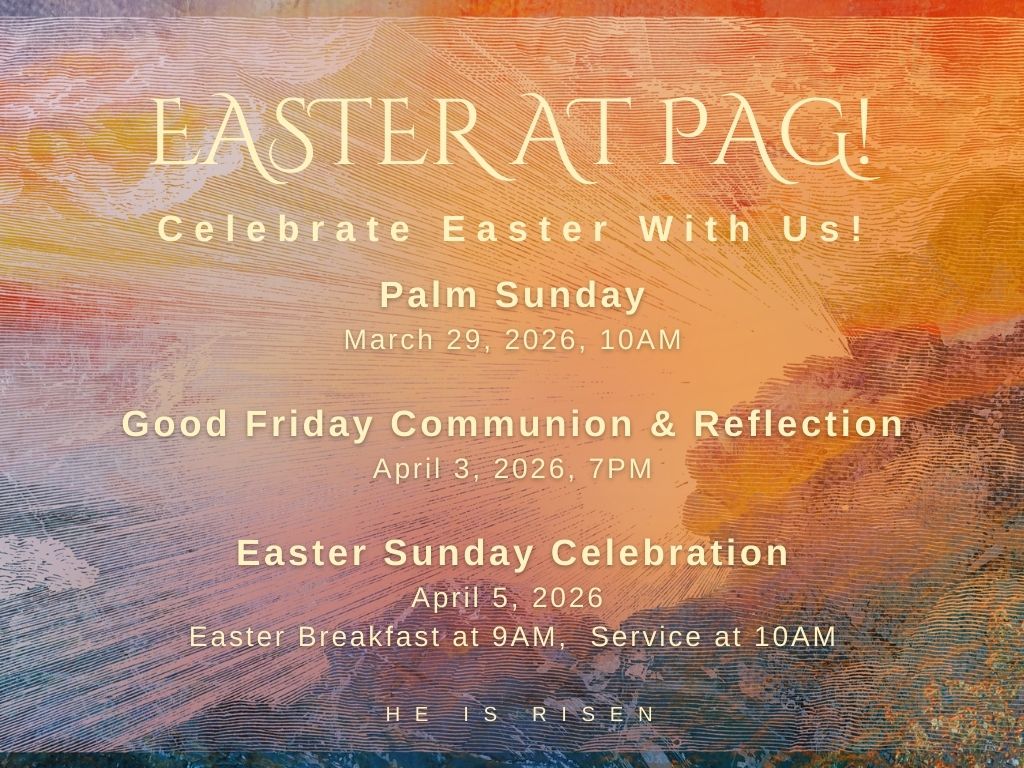 EASTER AT PAG!

Celebrate Easter With Us!

Palm Sunday
March 29, 2026, 10AM

Good Friday Communion & Reflection
April 3, 2026, 7PM

Easter Sunday Celebration
April 5, 2026
Easter Breakfast at 9AM, Service at 10AM

HE IS RISEN